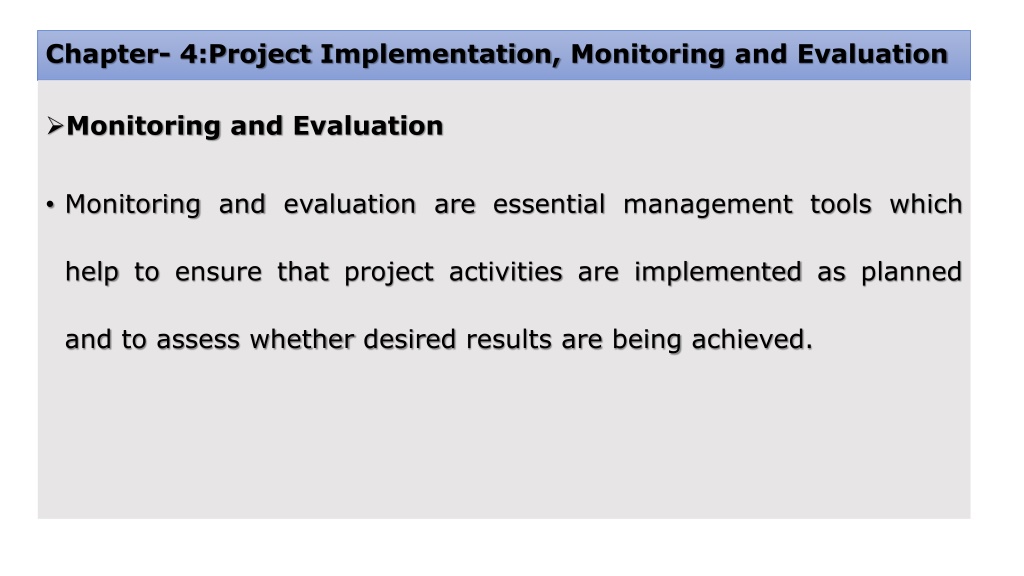 Chapter- 4:Project Implementation, Monitoring and Evaluation

➢Monitoring and Evaluation

• Monitoring and evaluation are essential management tools which help to ensure that project activities are implemented as planned and to assess whether desired results are being achieved.